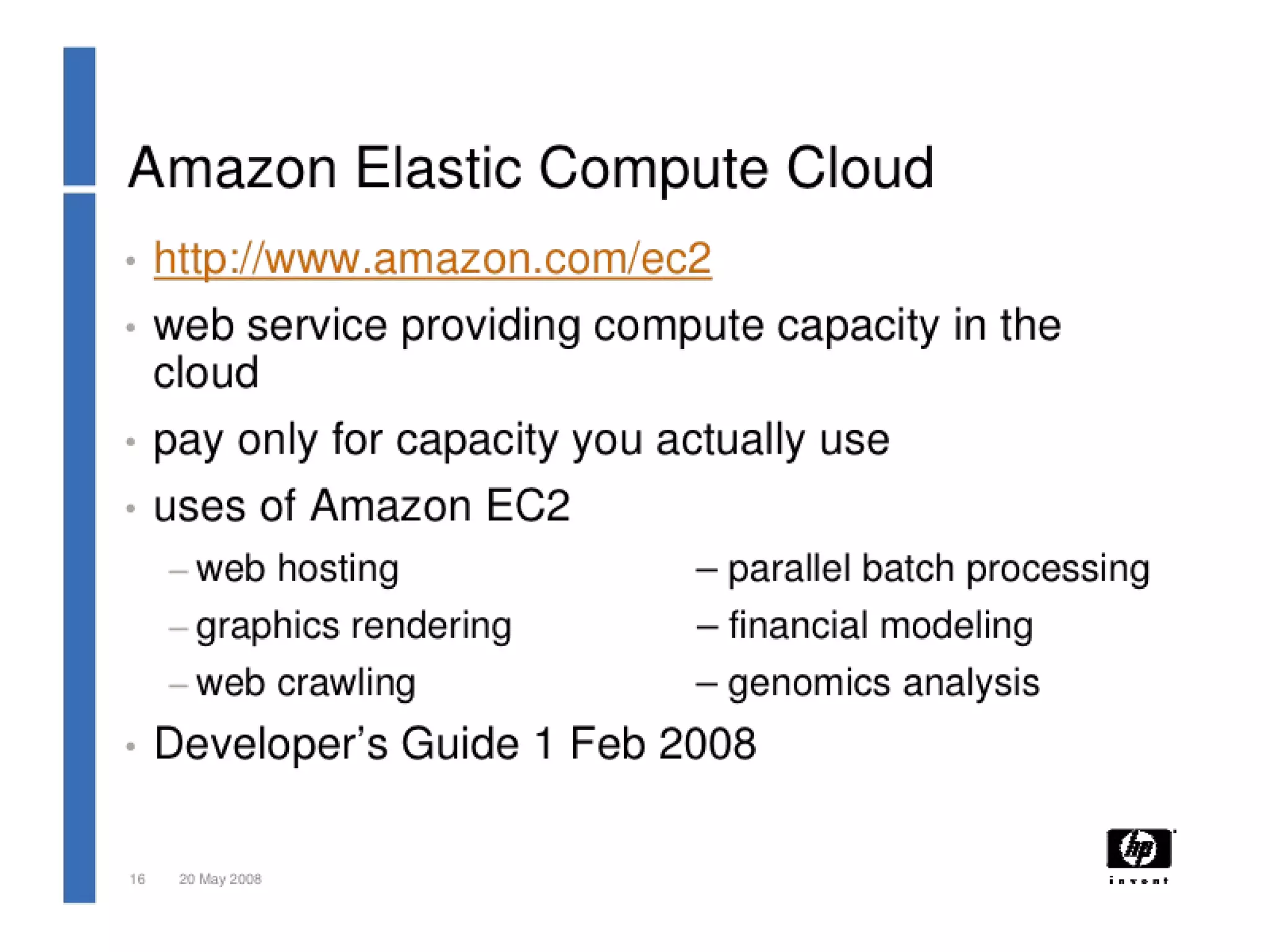 Amazon Elastic Compute Cloud

• http://www.amazon.com/ec2
• web service providing compute capacity in the cloud
• pay only for capacity you actually use
• uses of Amazon EC2

– web hosting
– graphics rendering
– web crawling

– parallel batch processing
– financial modeling
– genomics analysis

• Developer's Guide 1 Feb 2008

16 20 May 2008

hp
invent